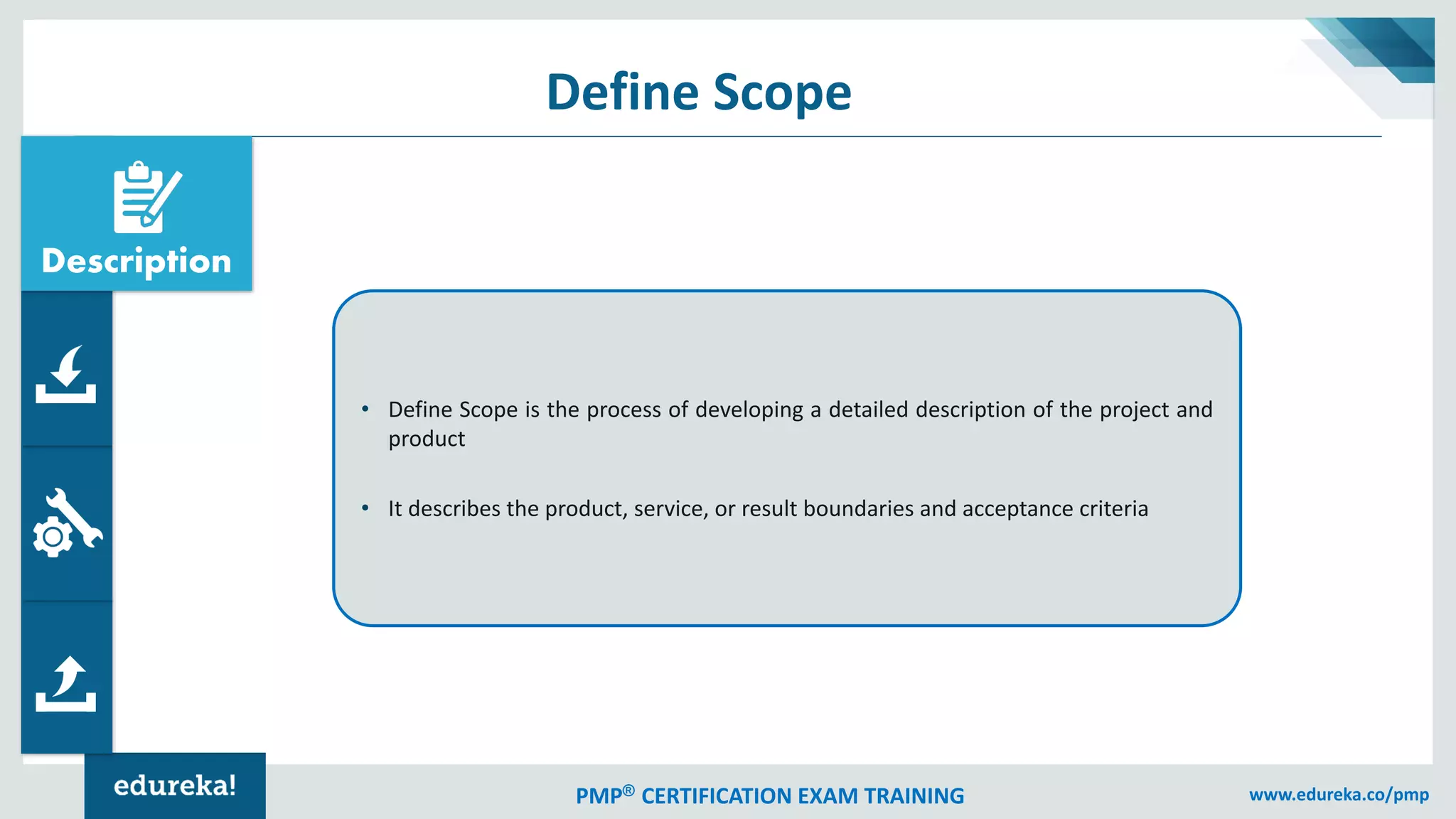 Define Scope

Description

• Define Scope is the process of developing a detailed description of the project and product

• It describes the product, service, or result boundaries and acceptance criteria

edureka!

PMP® CERTIFICATION EXAM TRAINING

www.edureka.co/pmp